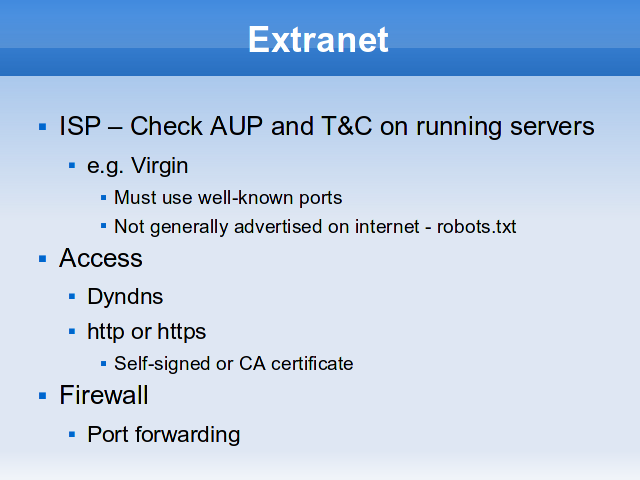 Extranet

- ISP – Check AUP and T&C on running servers
  - e.g. Virgin
    - Must use well-known ports
    - Not generally advertised on internet - robots.txt
- Access
  - Dyndns
  - http or https
    - Self-signed or CA certificate
- Firewall
  - Port forwarding